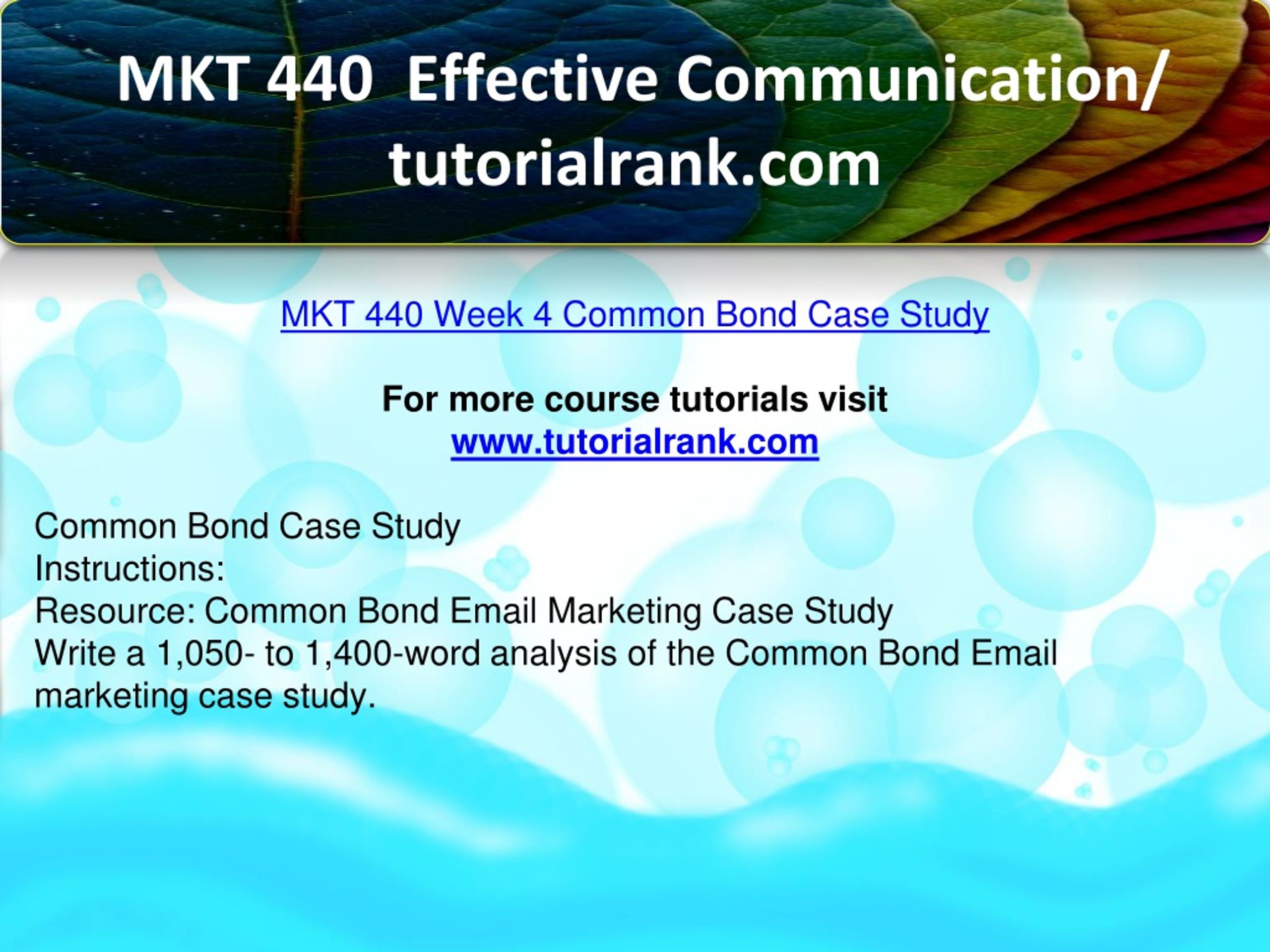 MKT 440 Effective Communication/ tutorialrank.com

MKT 440 Week 4 Common Bond Case Study

For more course tutorials visit
www.tutorialrank.com

Common Bond Case Study
Instructions:
Resource: Common Bond Email Marketing Case Study
Write a 1,050- to 1,400-word analysis of the Common Bond Email marketing case study.